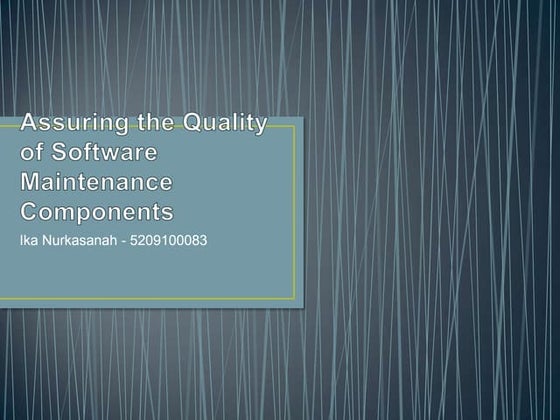 Assuring the Quality of Software Maintenance Components

Ika Nurkasanah - 5209100083